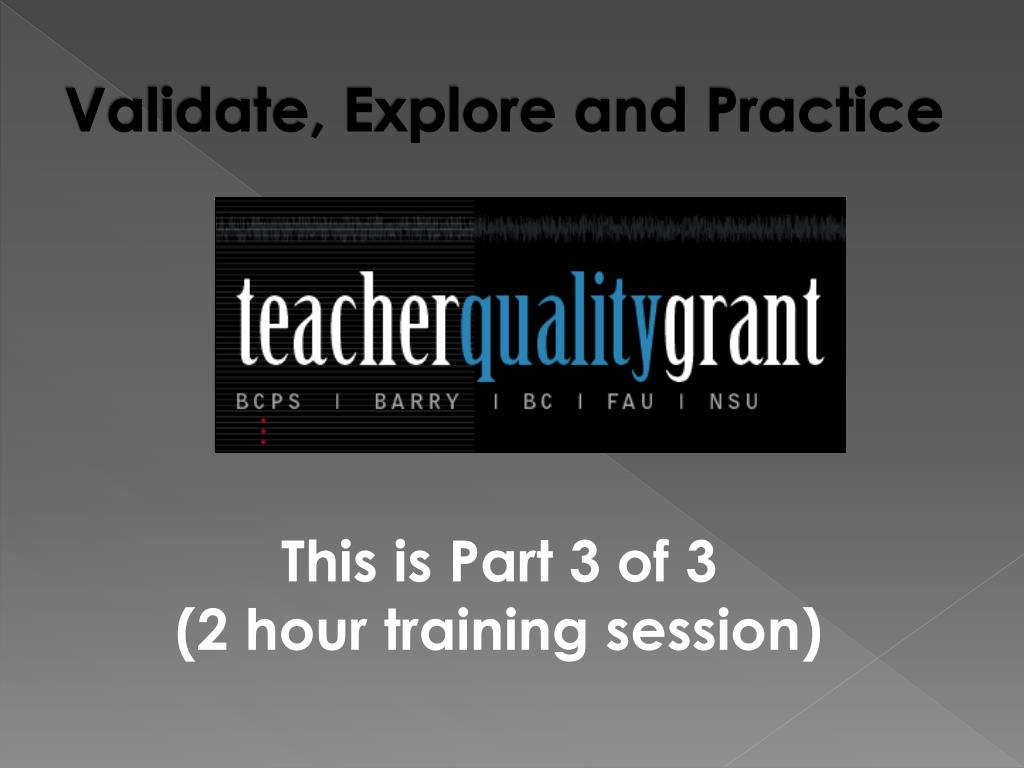 Validate, Explore and Practice

teacherqualitygrant
BCPS | BARRY | BC | FAU | NSU

This is Part 3 of 3
(2 hour training session)